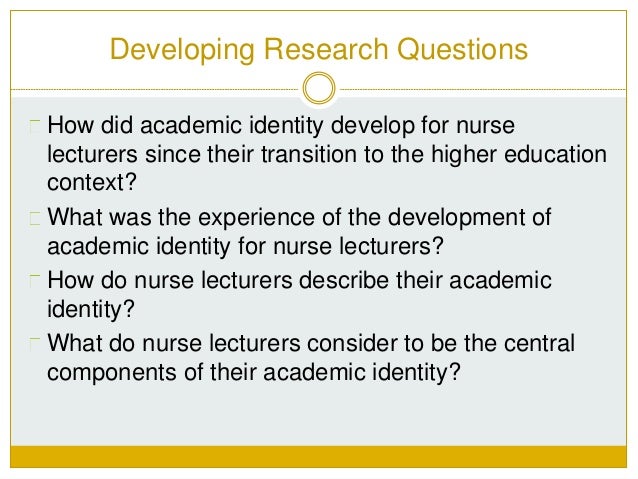 Developing Research Questions

How did academic identity develop for nurse lecturers since their transition to the higher education context?

What was the experience of the development of academic identity for nurse lecturers?

How do nurse lecturers describe their academic identity?

What do nurse lecturers consider to be the central components of their academic identity?